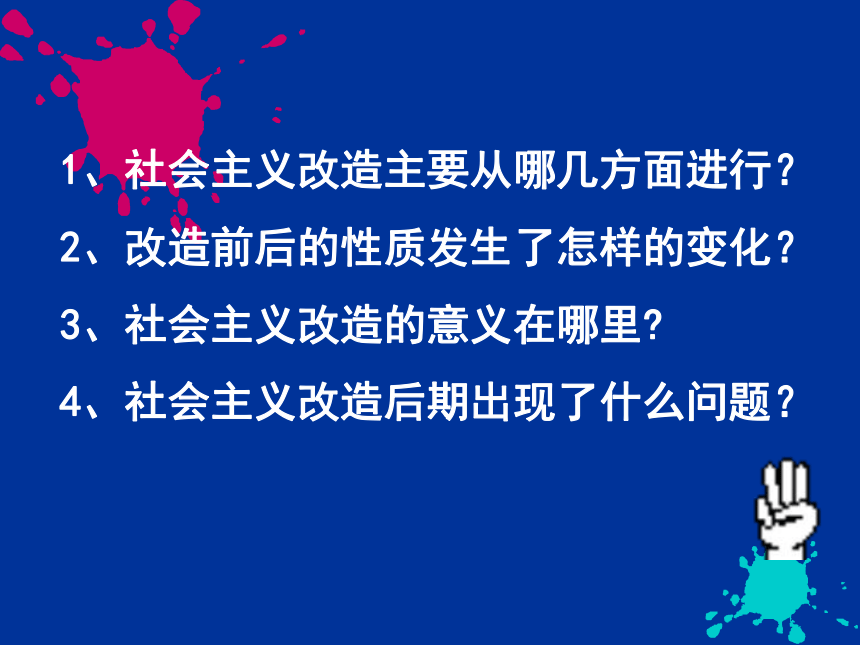 1、社会主义改造主要从哪几方面进行？

2、改造前后的性质发生了怎样的变化？

3、社会主义改造的意义在哪里?

4、社会主义改造后期出现了什么问题？